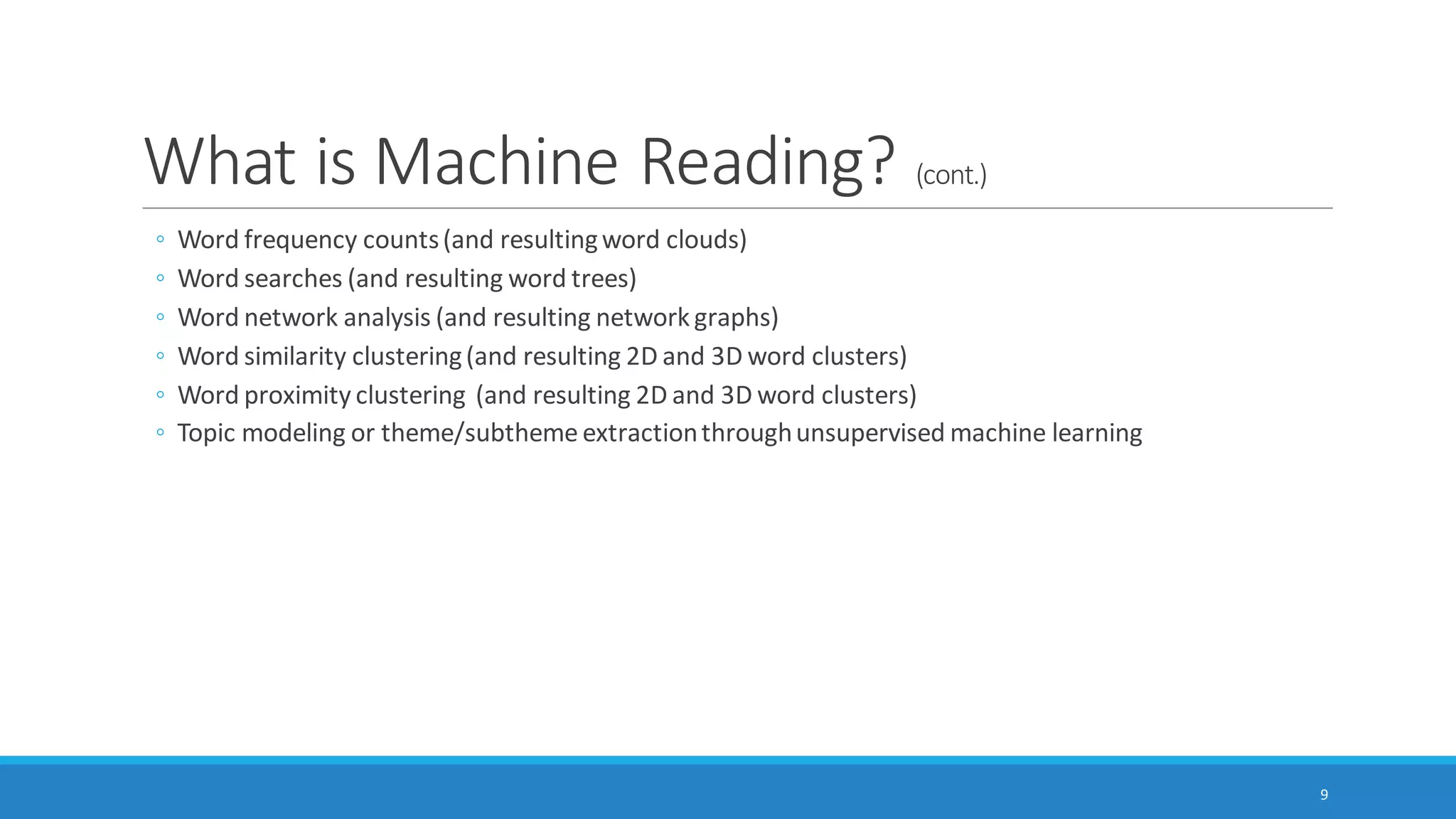 What is Machine Reading? (cont.)

◦ Word frequency counts (and resulting word clouds)
◦ Word searches (and resulting word trees)
◦ Word network analysis (and resulting network graphs)
◦ Word similarity clustering (and resulting 2D and 3D word clusters)
◦ Word proximity clustering (and resulting 2D and 3D word clusters)
◦ Topic modeling or theme/subtheme extraction through unsupervised machine learning

9